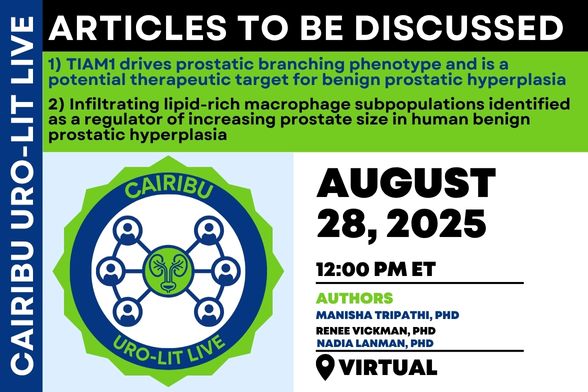 CAIRIBU URO-LIT LIVE

ARTICLES TO BE DISCUSSED

1) TIAM1 drives prostatic branching phenotype and is a potential therapeutic target for benign prostatic hyperplasia

2) Infiltrating lipid-rich macrophage subpopulations identified as a regulator of increasing prostate size in human benign prostatic hyperplasia

CAIRIBU

URO-LIT LIVE

AUGUST 28, 2025

12:00 PM ET

AUTHORS
MANISHA TRIPATHI, PHD
RENEE VICKMAN, PHD
NADIA LANMAN, PHD

VIRTUAL